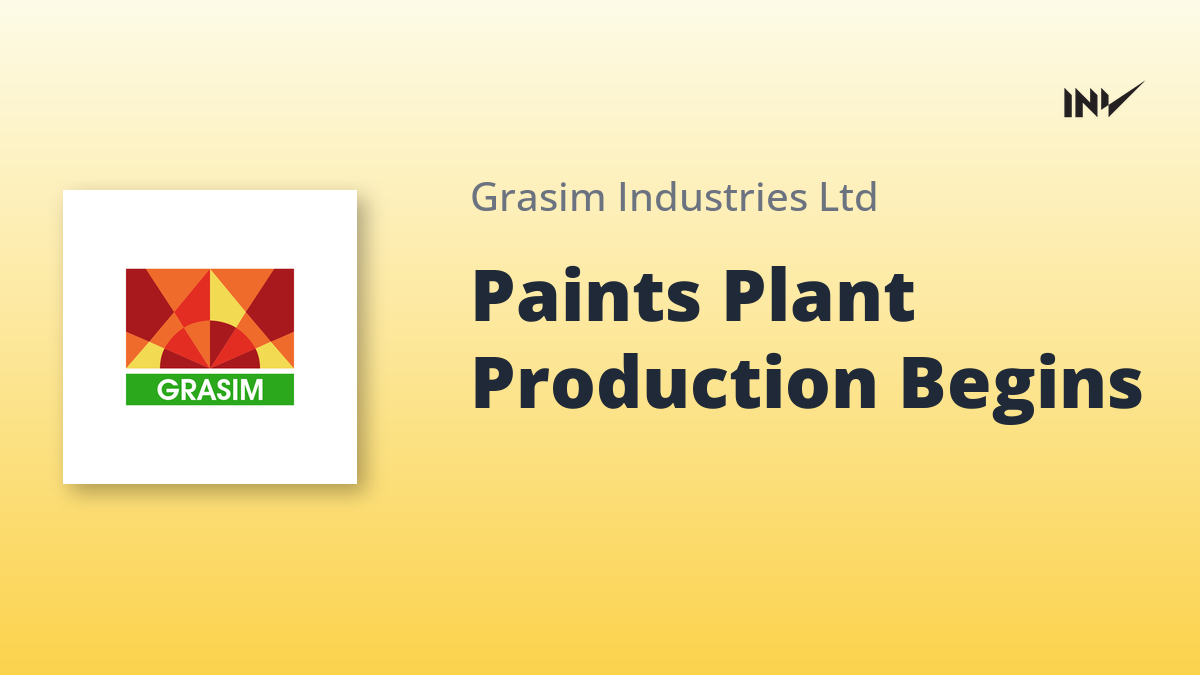 INV

GRASIM

Grasim Industries Ltd

Paints Plant Production Begins